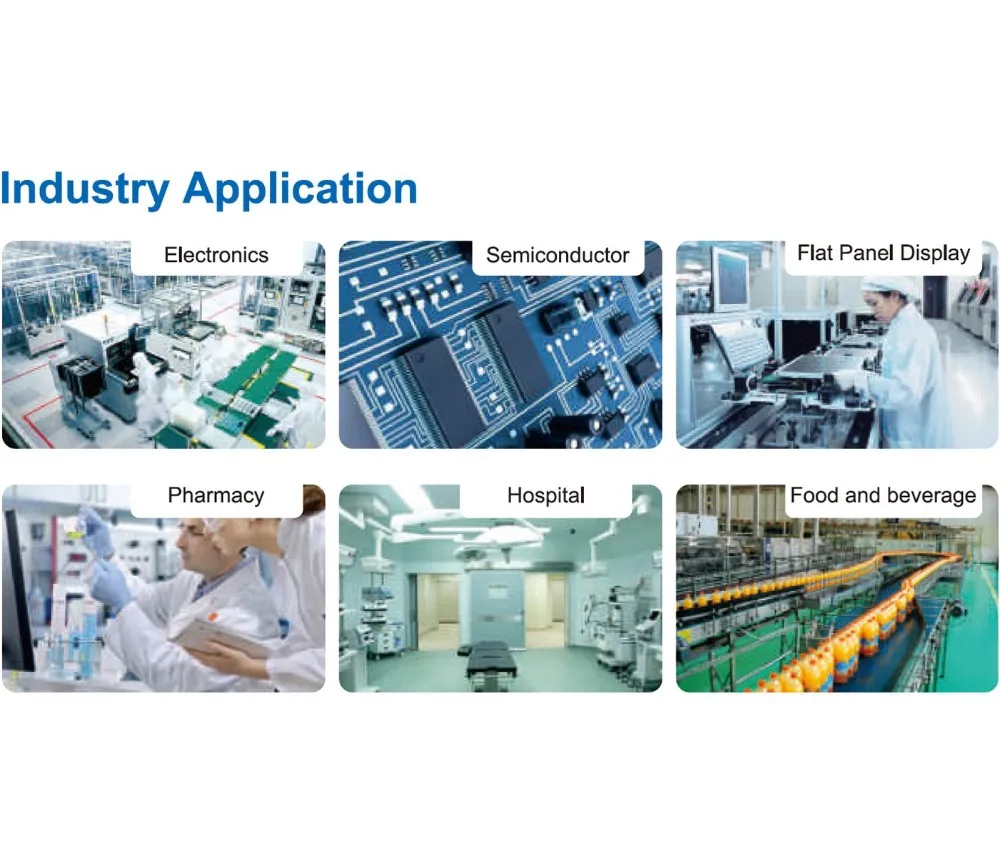 Industry Application

Electronics

Semiconductor

Flat Panel Display

Pharmacy

Hospital

Food and beverage